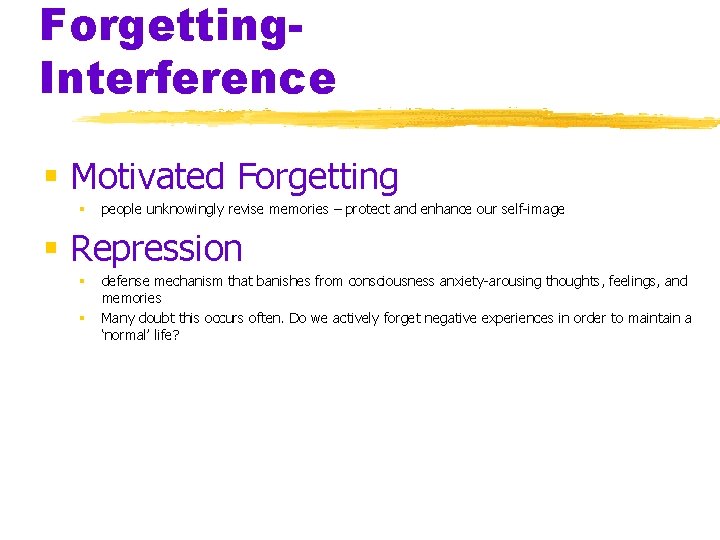 Forgetting-Interference

Motivated Forgetting

people unknowingly revise memories – protect and enhance our self-image

Repression

defense mechanism that banishes from consciousness anxiety-arousing thoughts, feelings, and memories

Many doubt this occurs often. Do we actively forget negative experiences in order to maintain a 'normal' life?